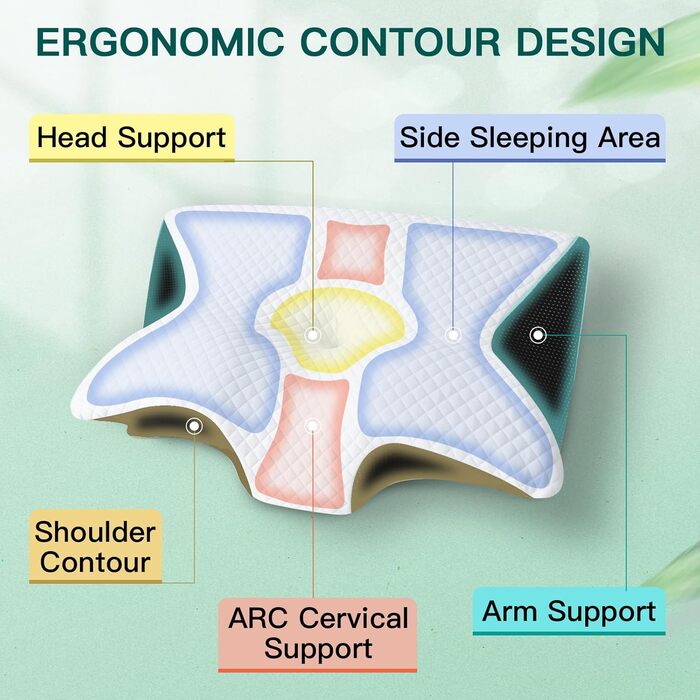 ERGONOMIC CONTOUR DESIGN

Head Support

Side Sleeping Area

Shoulder Contour

ARC Cervical Support

Arm Support